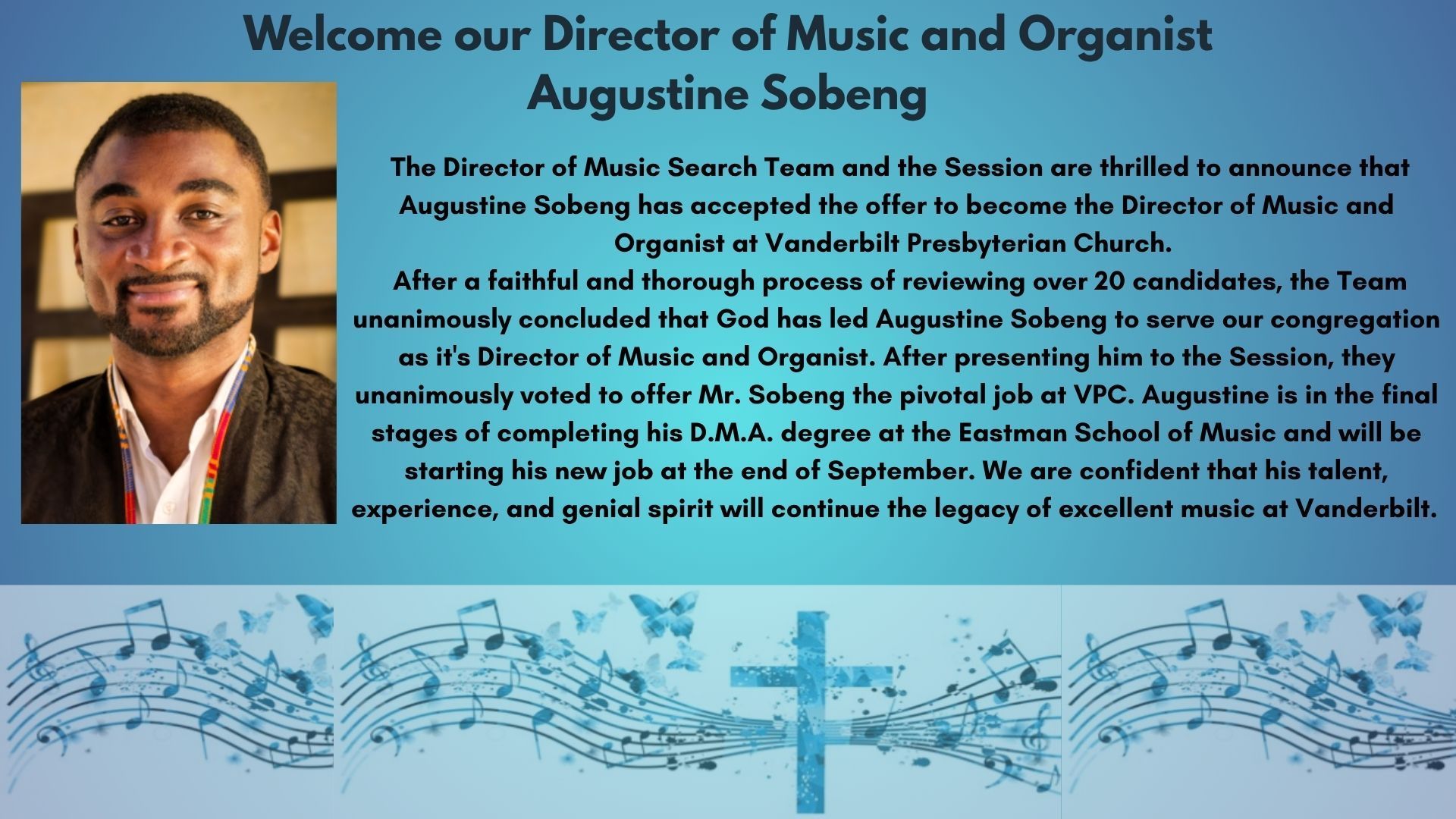 Welcome our Director of Music and Organist
Augustine Sobeng

The Director of Music Search Team and the Session are thrilled to announce that Augustine Sobeng has accepted the offer to become the Director of Music and Organist at Vanderbilt Presbyterian Church.

After a faithful and thorough process of reviewing over 20 candidates, the Team unanimously concluded that God has led Augustine Sobeng to serve our congregation as it's Director of Music and Organist. After presenting him to the Session, they unanimously voted to offer Mr. Sobeng the pivotal job at VPC. Augustine is in the final stages of completing his D.M.A. degree at the Eastman School of Music and will be starting his new job at the end of September. We are confident that his talent, experience, and genial spirit will continue the legacy of excellent music at Vanderbilt.